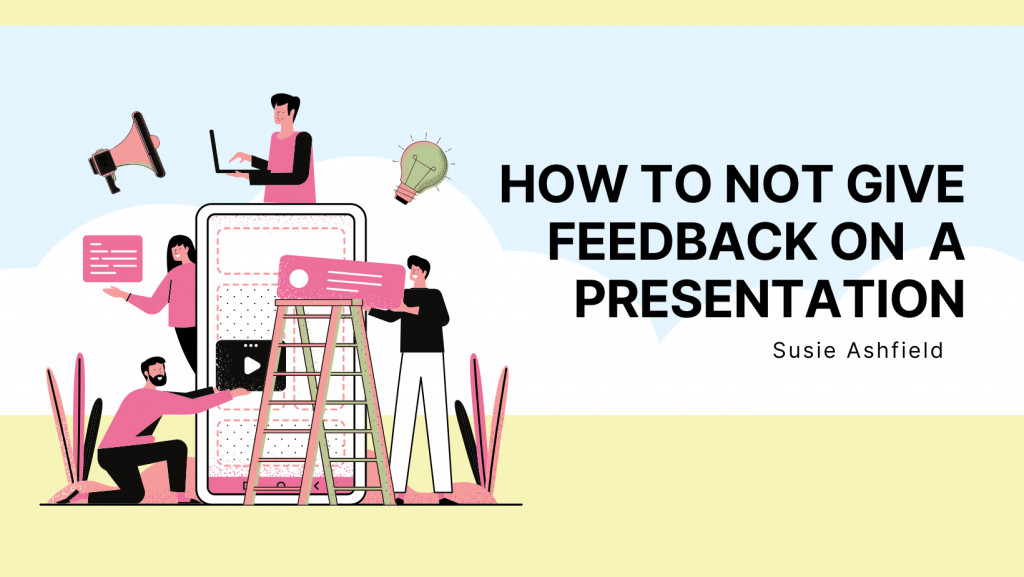 HOW TO NOT GIVE FEEDBACK ON A PRESENTATION

Susie Ashfield